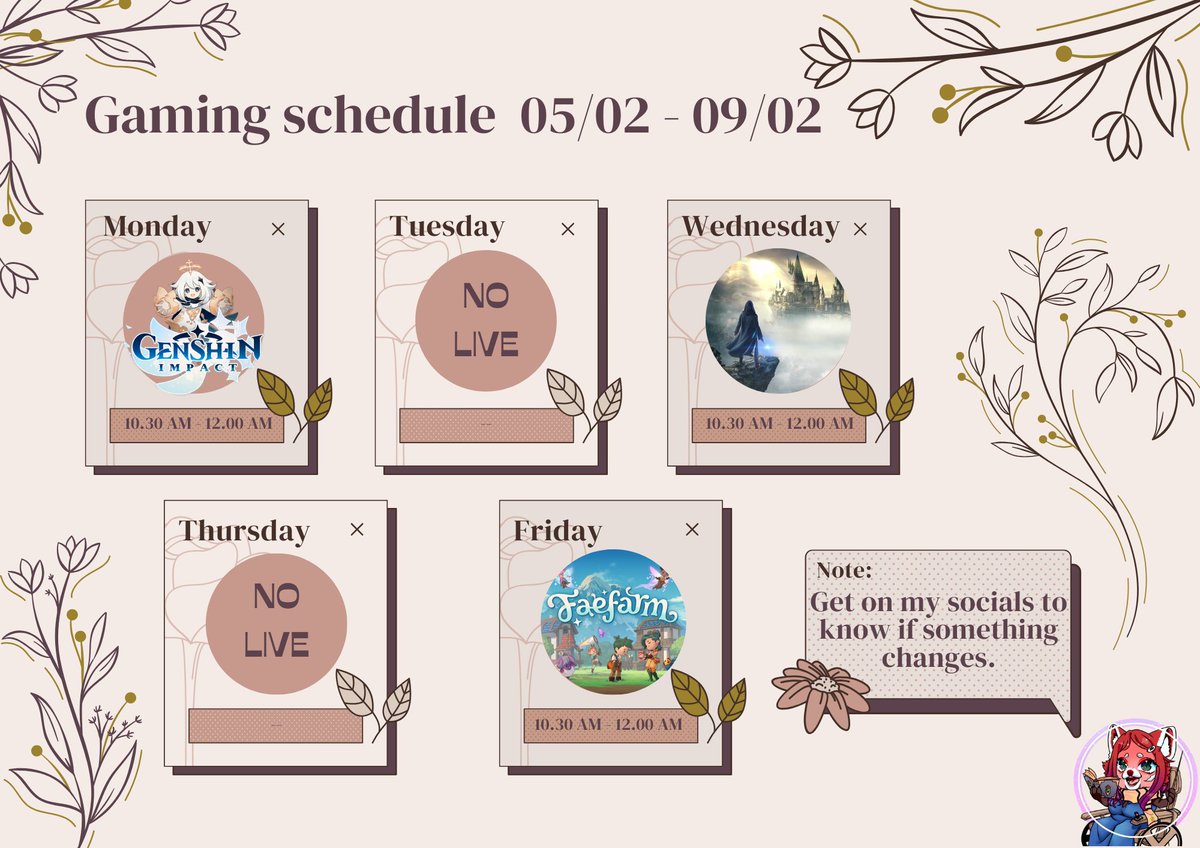 Gaming schedule 05/02 - 09/02

Monday ×
GENSHIN IMPACT
10.30 AM - 12.00 AM

Tuesday ×
NO LIVE
---

Wednesday ×
10.30 AM - 12.00 AM

Thursday ×
NO LIVE
---

Friday ×
Faefarm
10.30 AM - 12.00 AM

Note:
Get on my socials to know if something changes.